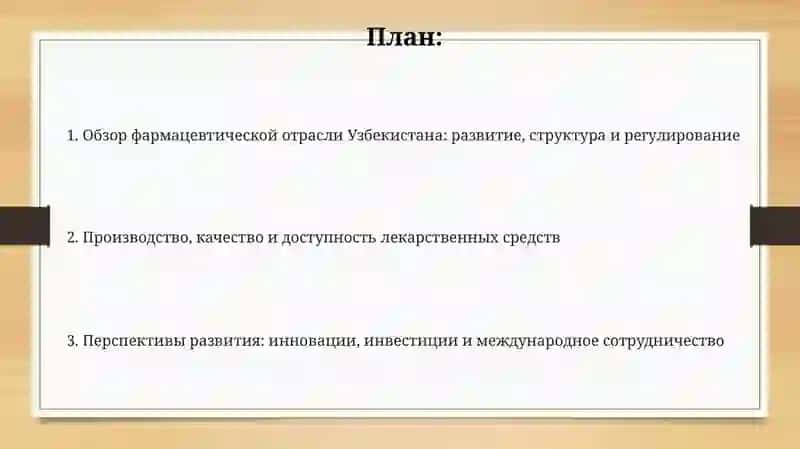 План:

1. Обзор фармацевтической отрасли Узбекистана: развитие, структура и регулирование

2. Производство, качество и доступность лекарственных средств

3. Перспективы развития: инновации, инвестиции и международное сотрудничество